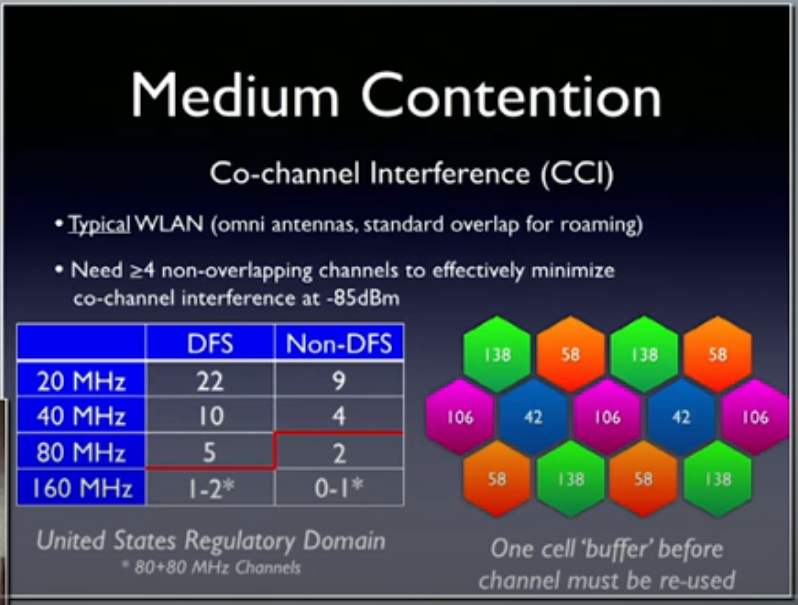 Medium Contention

Co-channel Interference (CCI)

• Typical WLAN (omni antennas, standard overlap for roaming)

• Need ≥4 non-overlapping channels to effectively minimize co-channel interference at -85dBm

| | DFS | Non-DFS |
|---|---|---|
| 20 MHz | 22 | 9 |
| 40 MHz | 10 | 4 |
| 80 MHz | 5 | 2 |
| 160 MHz | 1-2* | 0-1* |

United States Regulatory Domain
* 80+80 MHz Channels

138 58 138 58
106 42 106 42 106
58 138 58 138

One cell 'buffer' before channel must be re-used